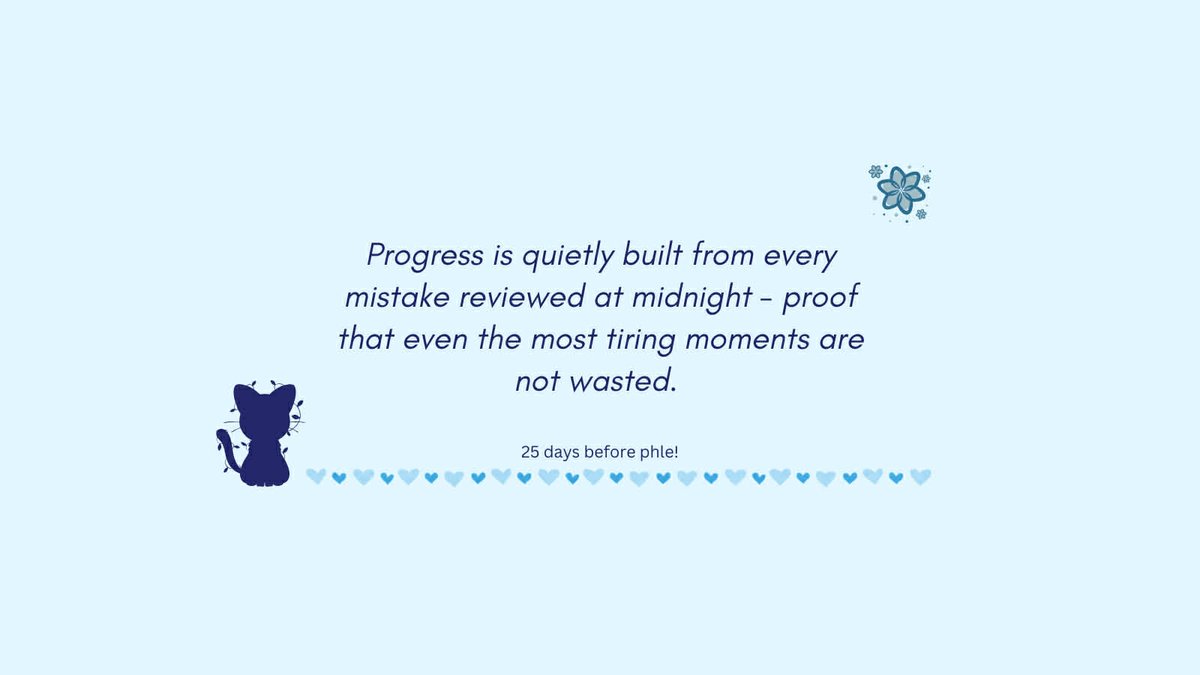 Progress is quietly built from every mistake reviewed at midnight - proof that even the most tiring moments are not wasted.

25 days before phle!